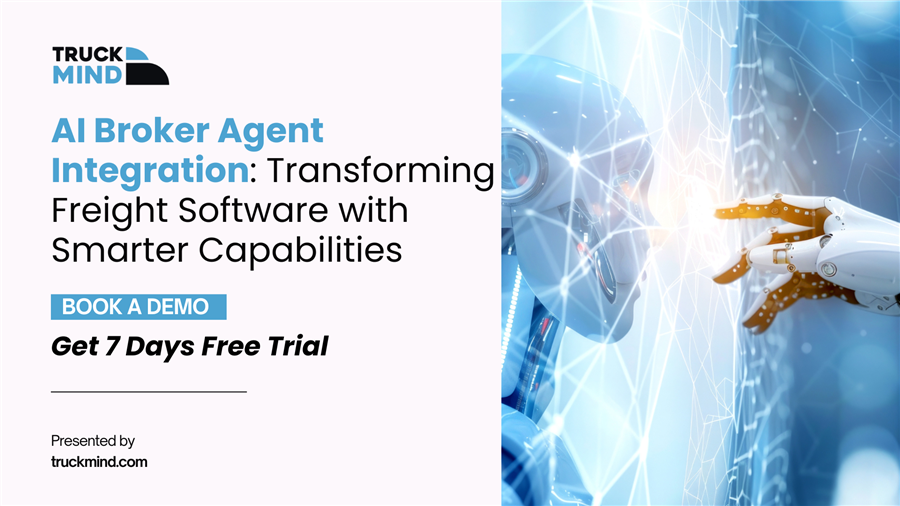 TRUCK MIND

AI Broker Agent Integration: Transforming Freight Software with Smarter Capabilities

BOOK A DEMO

Get 7 Days Free Trial

Presented by
truckmind.com